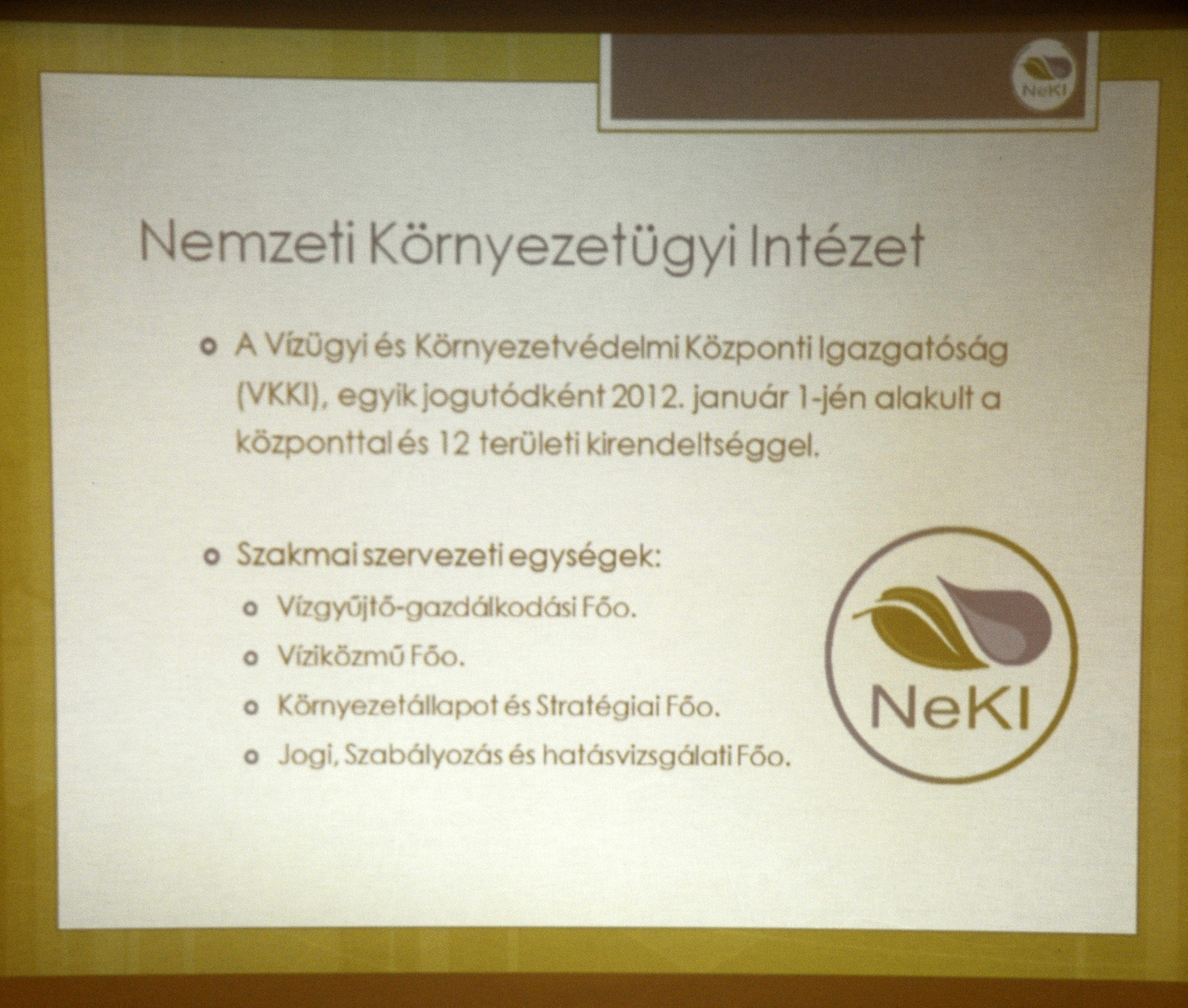 NeKI

Nemzeti Környezetügyi Intézet

A Vízügyi és Környezetvédelmi Központi Igazgatóság (VKKI), egyik jogutódként 2012. január 1-jén alakult a központtal és 12 területi kirendeltséggel.

Szakmai szervezeti egységek:
Vízgyűjtő-gazdálkodási Főo.
Víziközmű Főo.
Környezetállapot és Stratégiai Főo.
Jogi, Szabályozás és hatásvizsgálati Főo.

NeKI